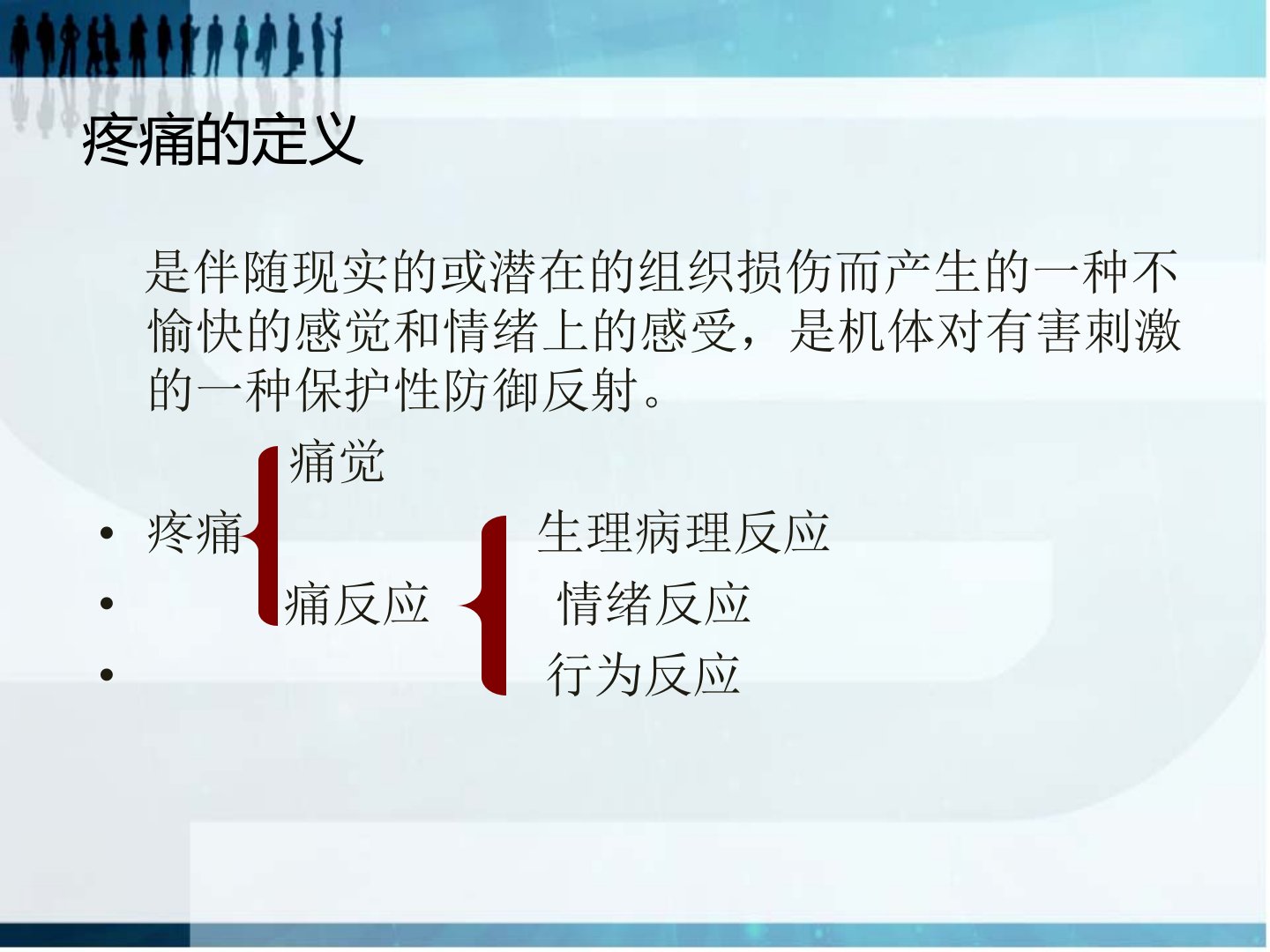 疼痛的定义

是伴随现实的或潜在的组织损伤而产生的一种不愉快的感觉和情绪上的感受，是机体对有害刺激的一种保护性防御反射。

痛觉

• 疼痛

生理病理反应

• 痛反应

情绪反应

•

行为反应